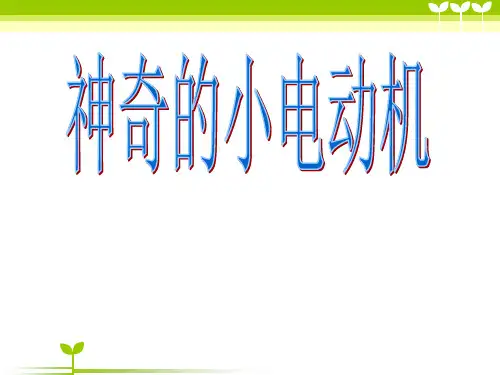 神奇的小电动机